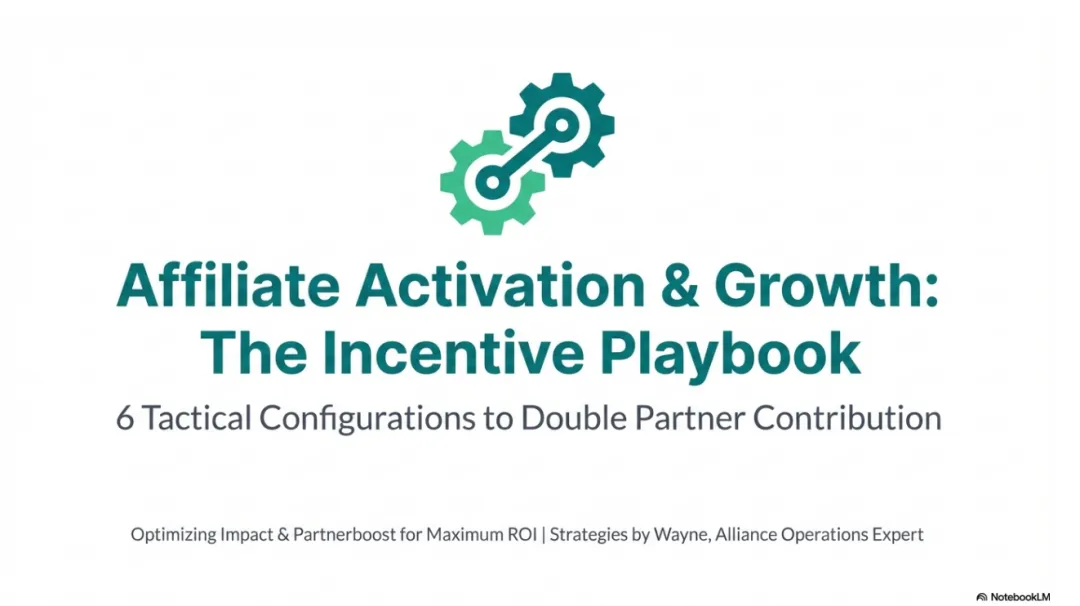 Affiliate Activation & Growth: The Incentive Playbook

6 Tactical Configurations to Double Partner Contribution

Optimizing Impact & Partnerboost for Maximum ROI | Strategies by Wayne, Alliance Operations Expert

NotebookLM